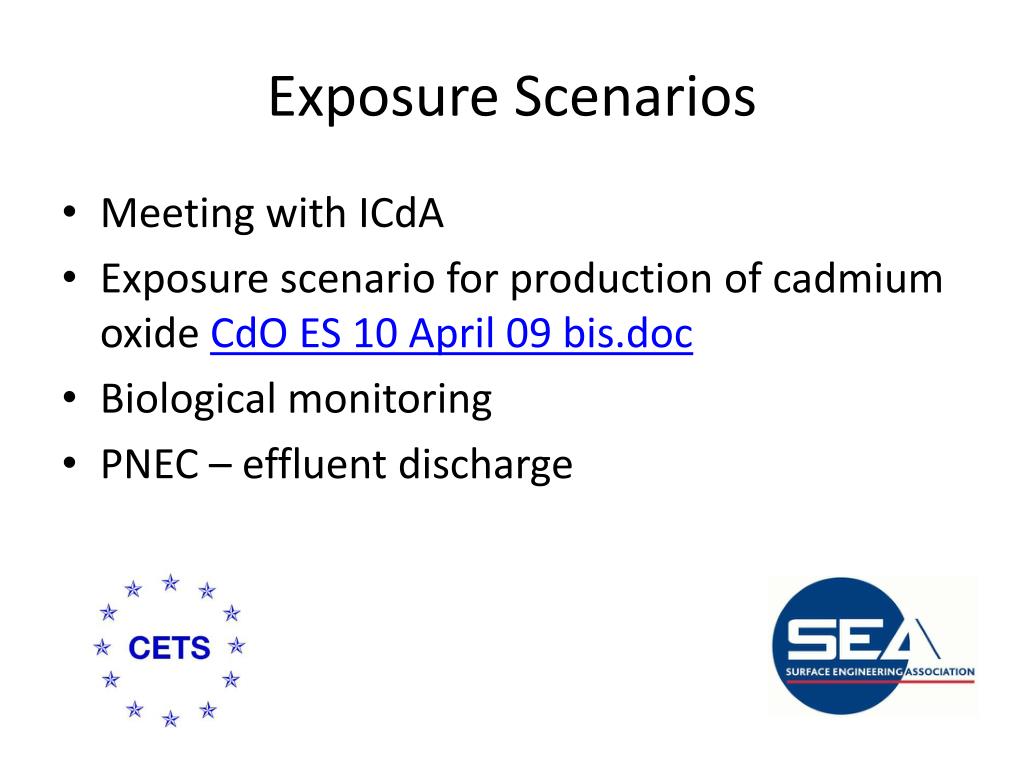 Exposure Scenarios

• Meeting with ICdA
• Exposure scenario for production of cadmium oxide CdO ES 10 April 09 bis.doc
• Biological monitoring
• PNEC – effluent discharge

CETS

SEA
SURFACE ENGINEERING ASSOCIATION